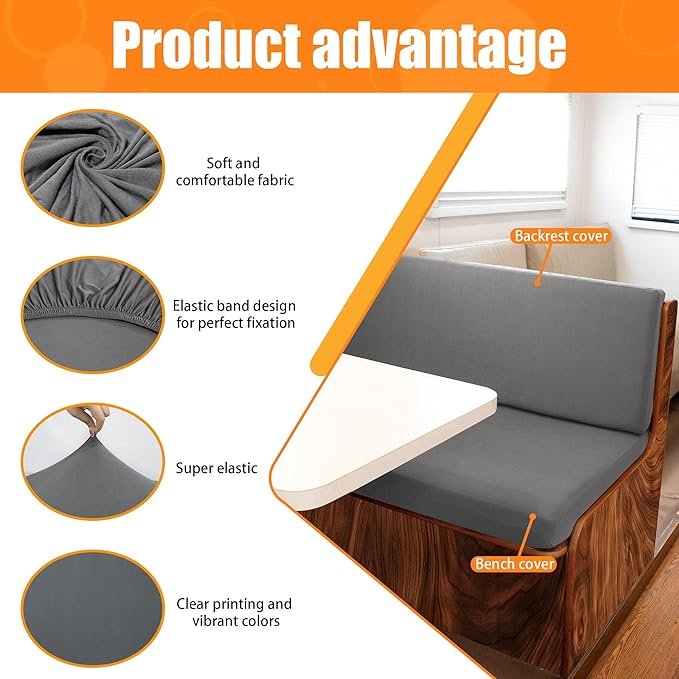 Product advantage

Soft and comfortable fabric

Elastic band design for perfect fixation

Super elastic

Clear printing and vibrant colors

Backrest cover

Bench cover